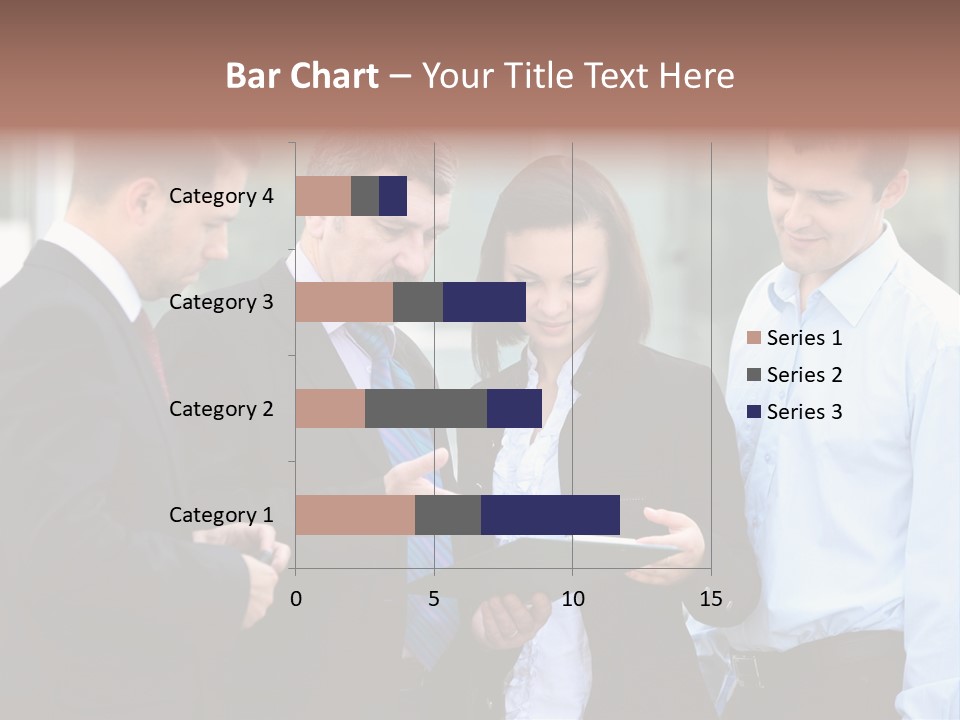 Bar Chart – Your Title Text Here

Category 4
Category 3
Category 2
Category 1

0
5
10
15

Series 1
Series 2
Series 3